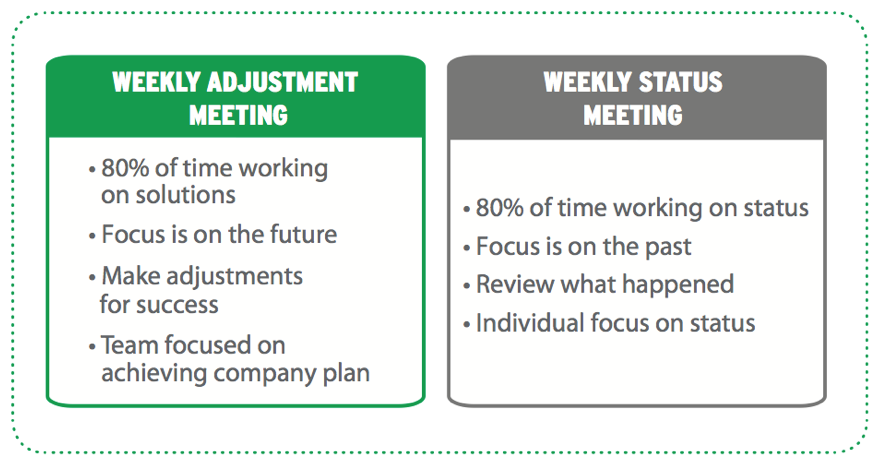 WEEKLY ADJUSTMENT MEETING

• 80% of time working on solutions
• Focus is on the future
• Make adjustments for success
• Team focused on achieving company plan

WEEKLY STATUS MEETING

• 80% of time working on status
• Focus is on the past
• Review what happened
• Individual focus on status